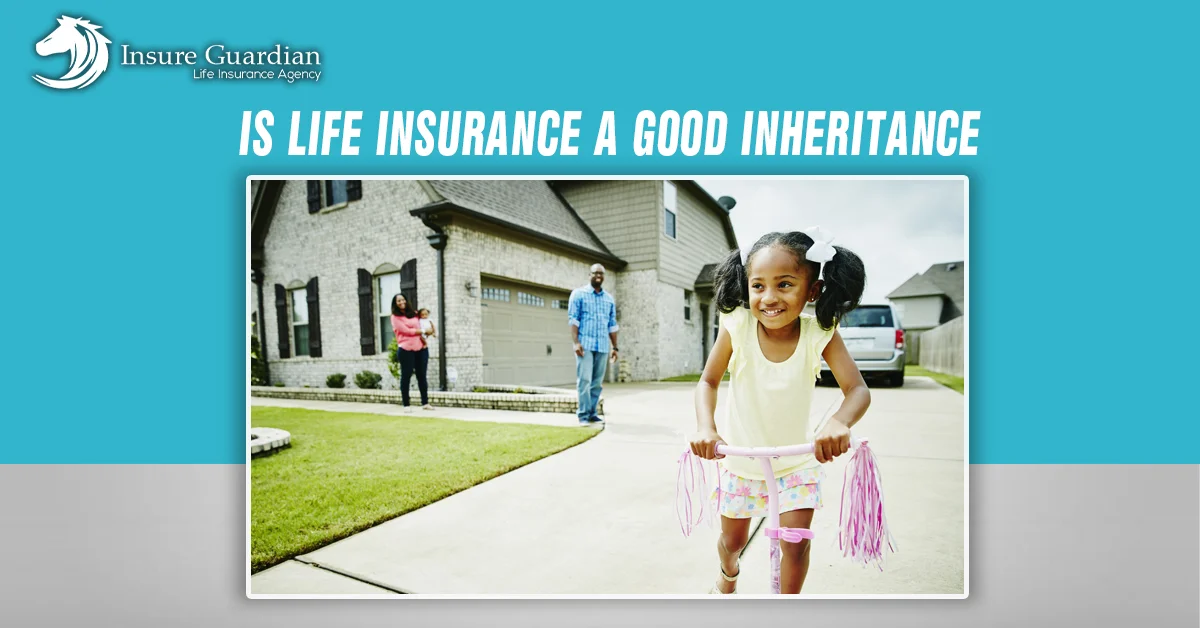 Insure Guardian
Life Insurance Agency

IS LIFE INSURANCE A GOOD INHERITANCE